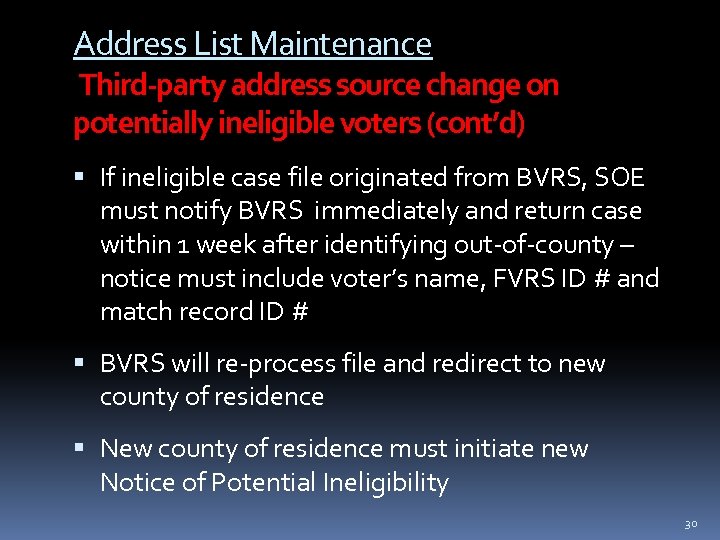 Address List Maintenance

Third-party address source change on potentially ineligible voters (cont'd)

▪ If ineligible case file originated from BVRS, SOE must notify BVRS immediately and return case within 1 week after identifying out-of-county – notice must include voter's name, FVRS ID # and match record ID #

▪ BVRS will re-process file and redirect to new county of residence

▪ New county of residence must initiate new Notice of Potential Ineligibility

30